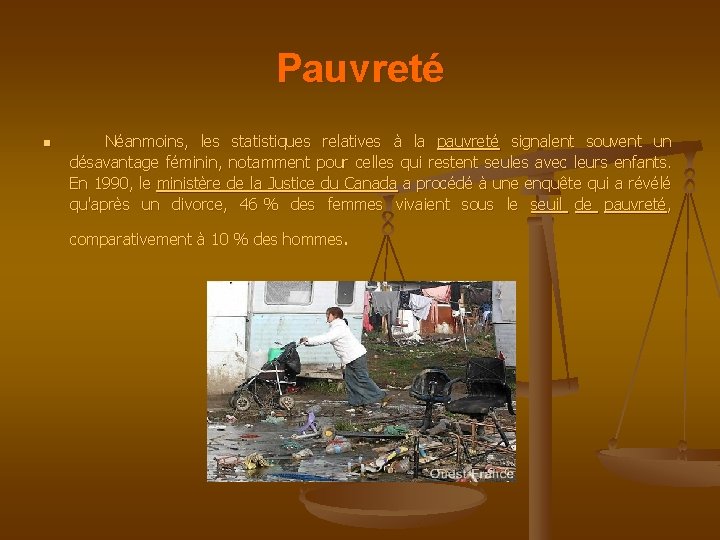 Pauvreté

Néanmoins, les statistiques relatives à la pauvreté signalent souvent un désavantage féminin, notamment pour celles qui restent seules avec leurs enfants. En 1990, le ministère de la Justice du Canada a procédé à une enquête qui a révélé qu'après un divorce, 46 % des femmes vivaient sous le seuil de pauvreté, comparativement à 10 % des hommes.

Ouest-France